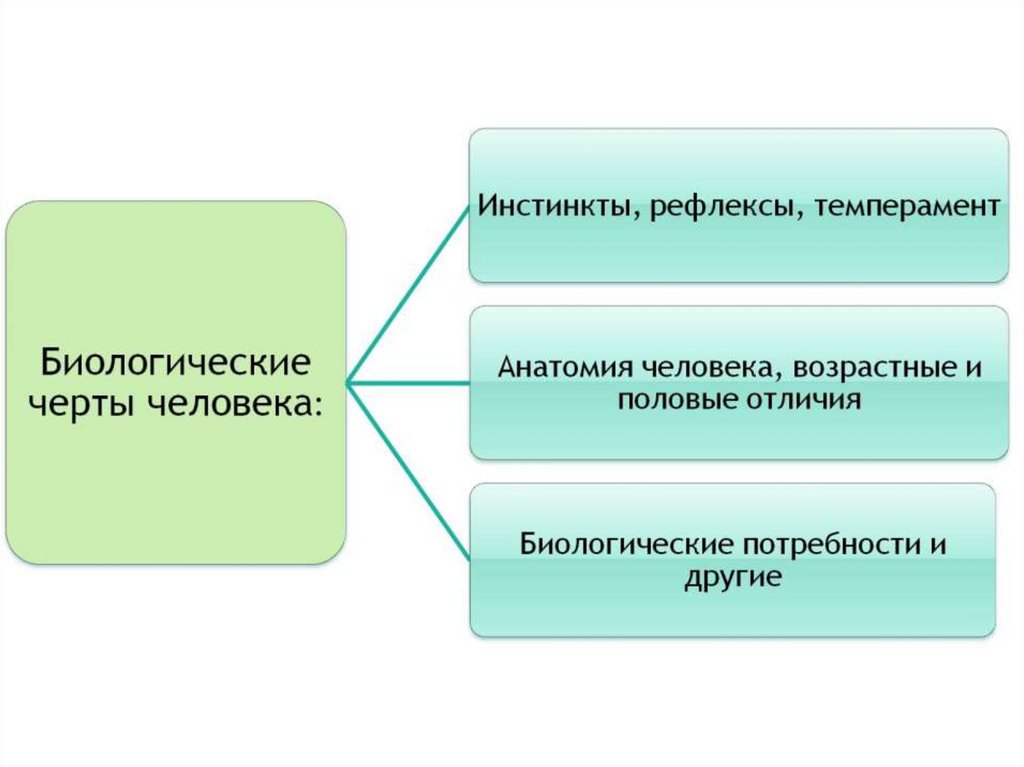 Биологические черты человека:

Инстинкты, рефлексы, темперамент

Анатомия человека, возрастные и половые отличия

Биологические потребности и другие